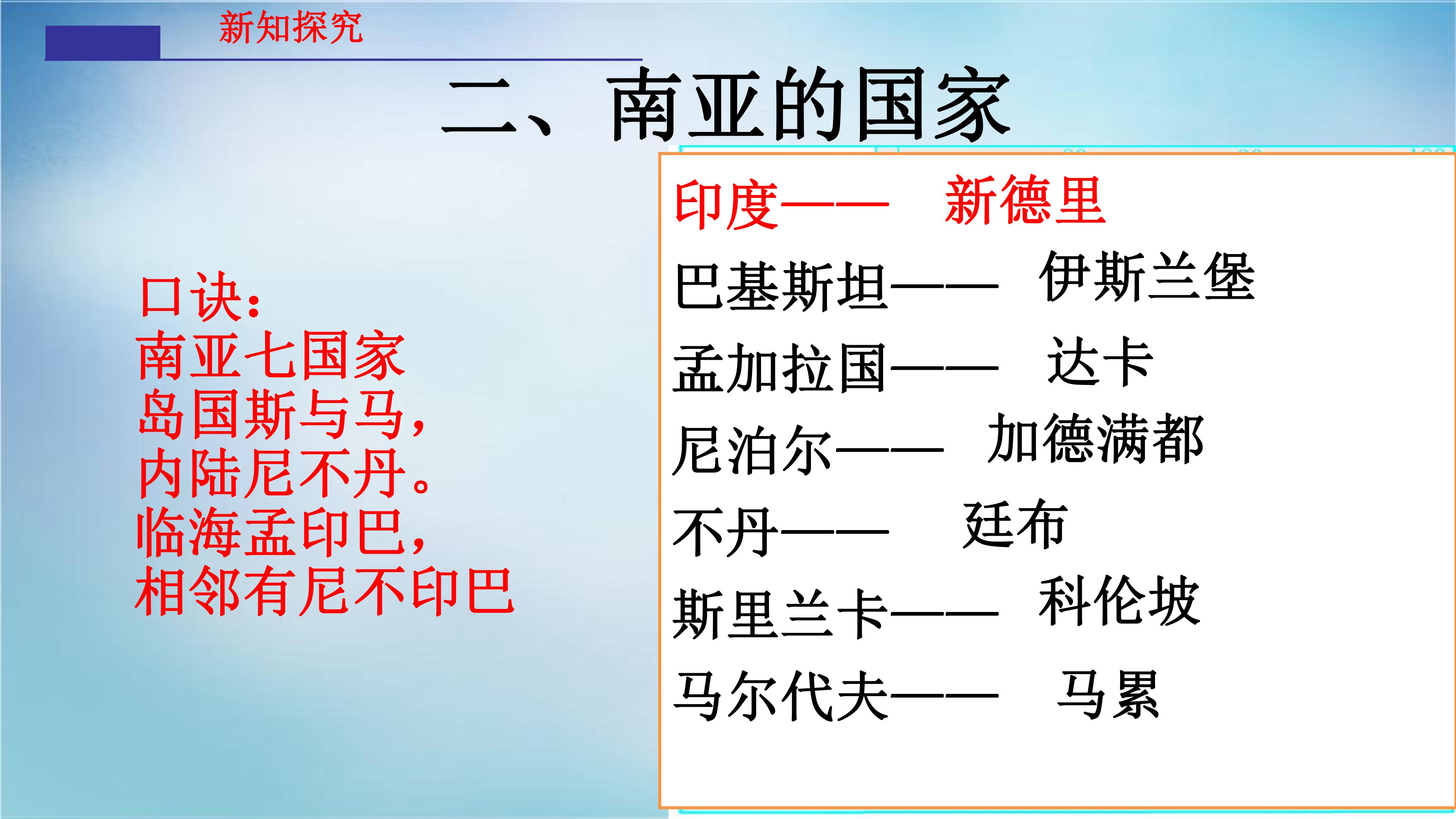 新知探究

二、南亚的国家

口诀：
南亚七国家
岛国斯与马，
内陆尼不丹。
临海孟印巴，
相邻有尼不印巴

印度—— 新德里
巴基斯坦—— 伊斯兰堡
孟加拉国—— 达卡
尼泊尔—— 加德满都
不丹—— 廷布
斯里兰卡—— 科伦坡
马尔代夫—— 马累